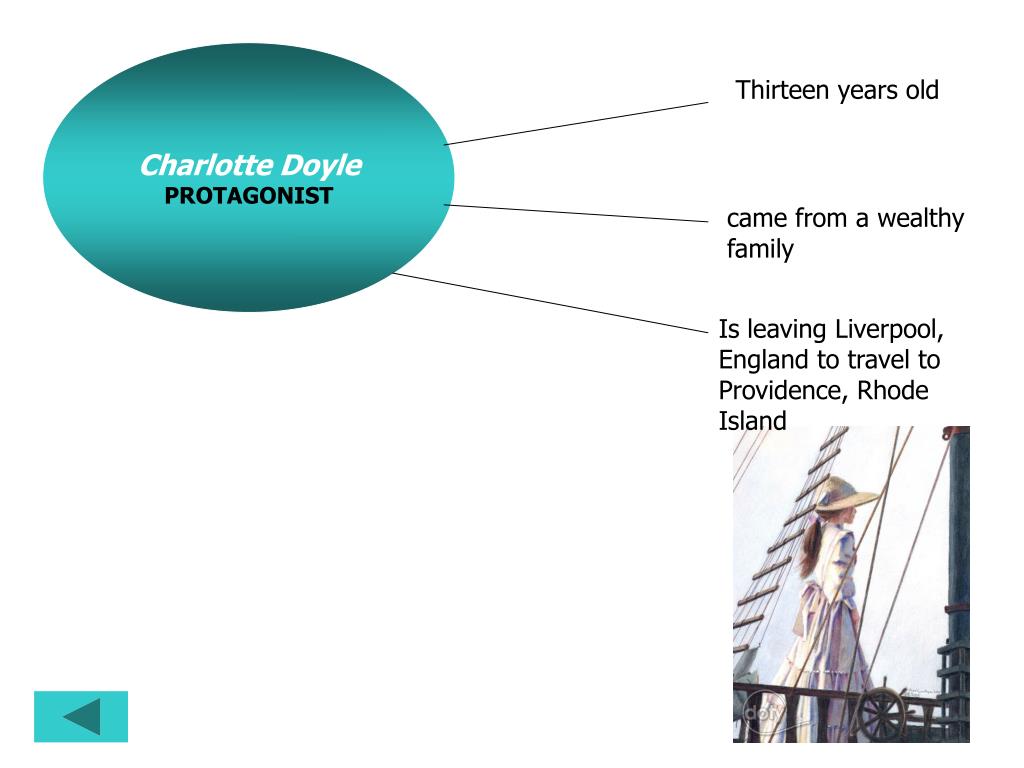 Charlotte Doyle
PROTAGONIST

Thirteen years old

came from a wealthy family

Is leaving Liverpool, England to travel to Providence, Rhode Island